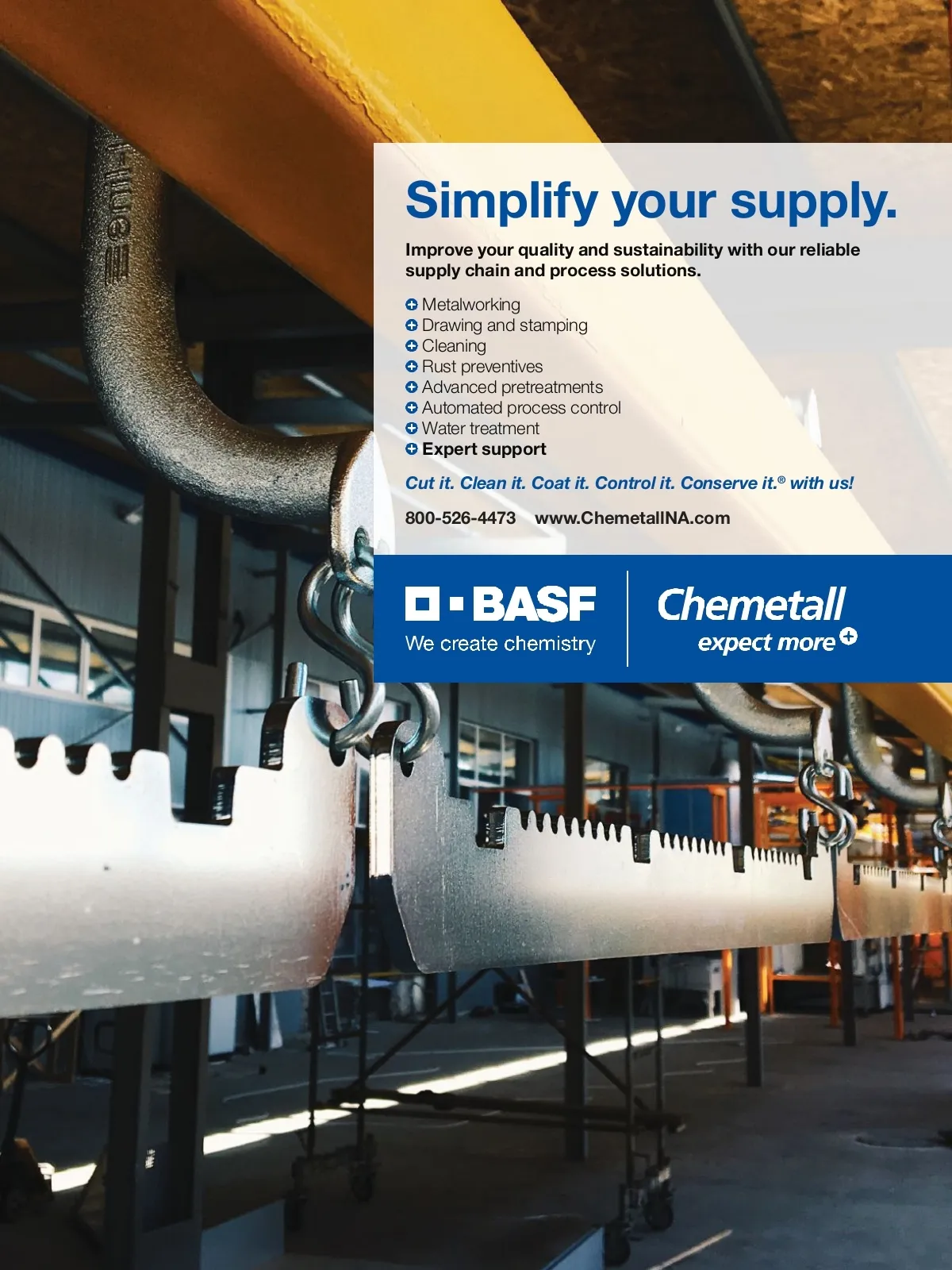 Simplify your supply.

Improve your quality and sustainability with our reliable supply chain and process solutions.

Metalworking
Drawing and stamping
Cleaning
Rust preventives
Advanced pretreatments
Automated process control
Water treatment
Expert support

Cut it. Clean it. Coat it. Control it. Conserve it.® with us!

800-526-4473 www.ChemetallNA.com

BASF
We create chemistry

Chemetall
expect more